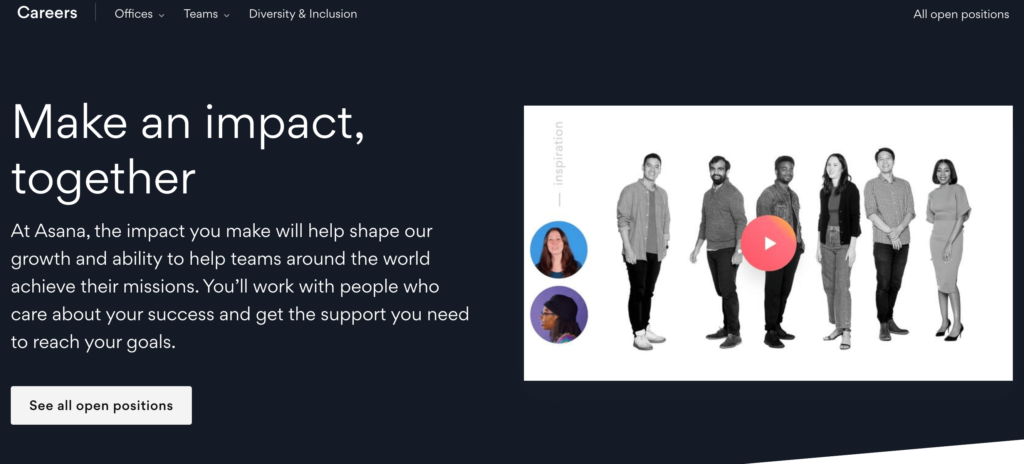 Careers Offices Teams Diversity & Inclusion All open positions

Make an impact, together

At Asana, the impact you make will help shape our growth and ability to help teams around the world achieve their missions. You'll work with people who care about your success and get the support you need to reach your goals.

See all open positions

inspiration